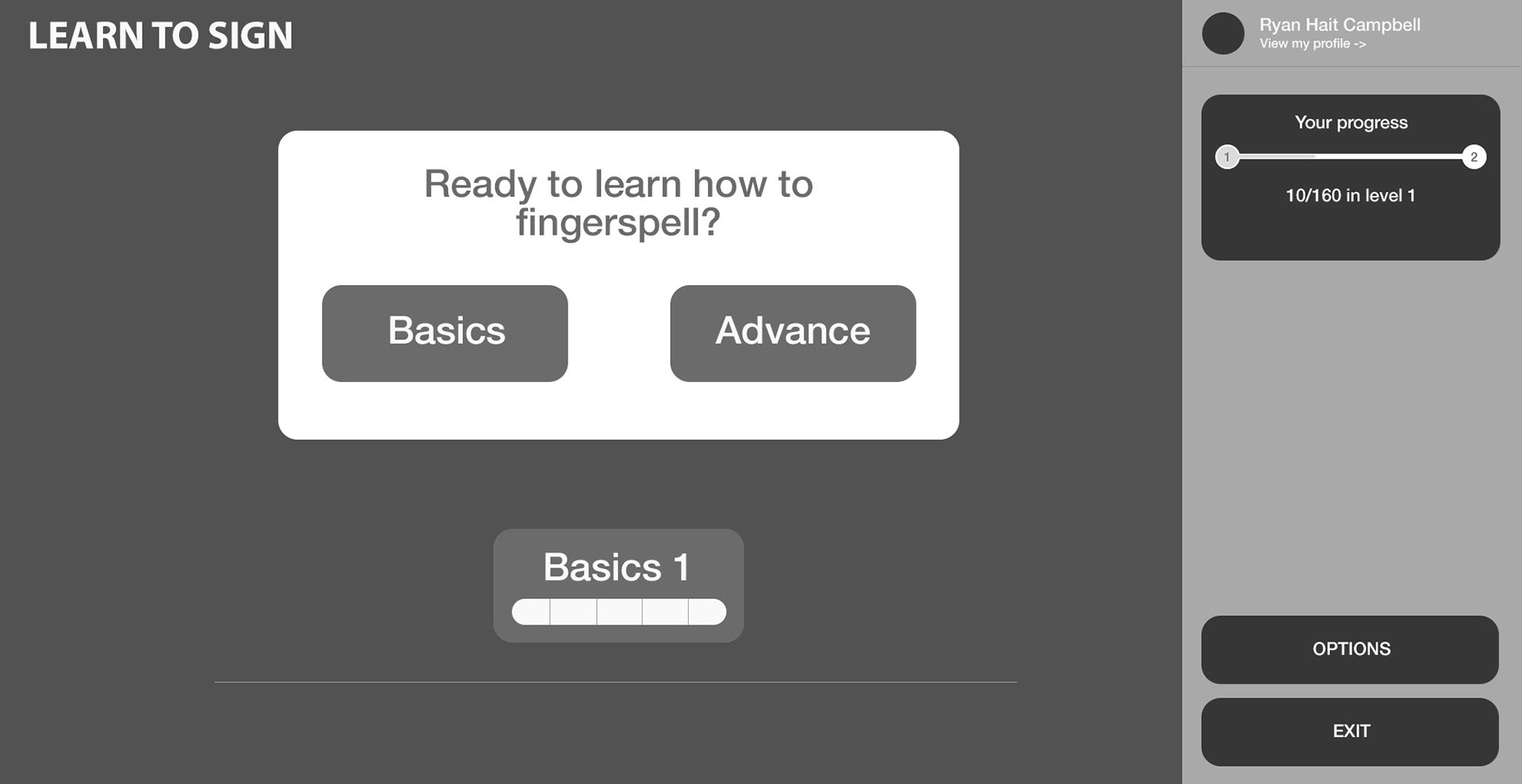 LEARN TO SIGN

Ready to learn how to fingerspell?

Basics

Advance

Basics 1

Ryan Hait Campbell
View my profile ->

Your progress

1

2

10/160 in level 1

OPTIONS

EXIT